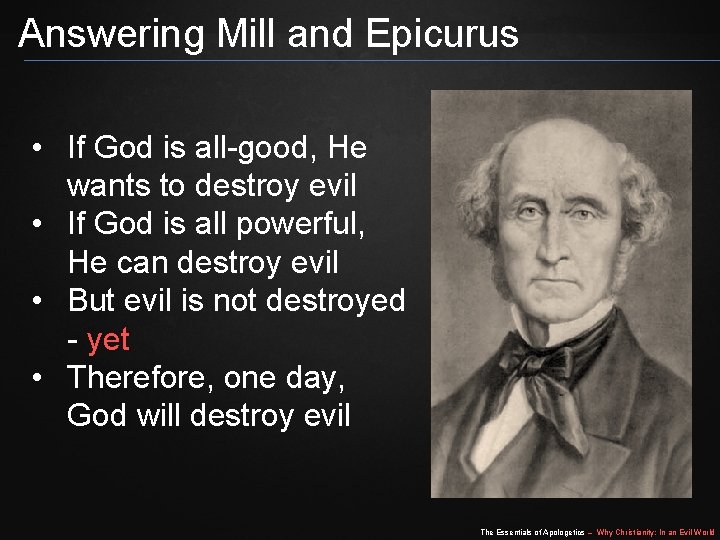 Answering Mill and Epicurus

• If God is all-good, He wants to destroy evil
• If God is all powerful, He can destroy evil
• But evil is not destroyed - yet
• Therefore, one day, God will destroy evil

The Essentials of Apologetics – Why Christianity: In an Evil World